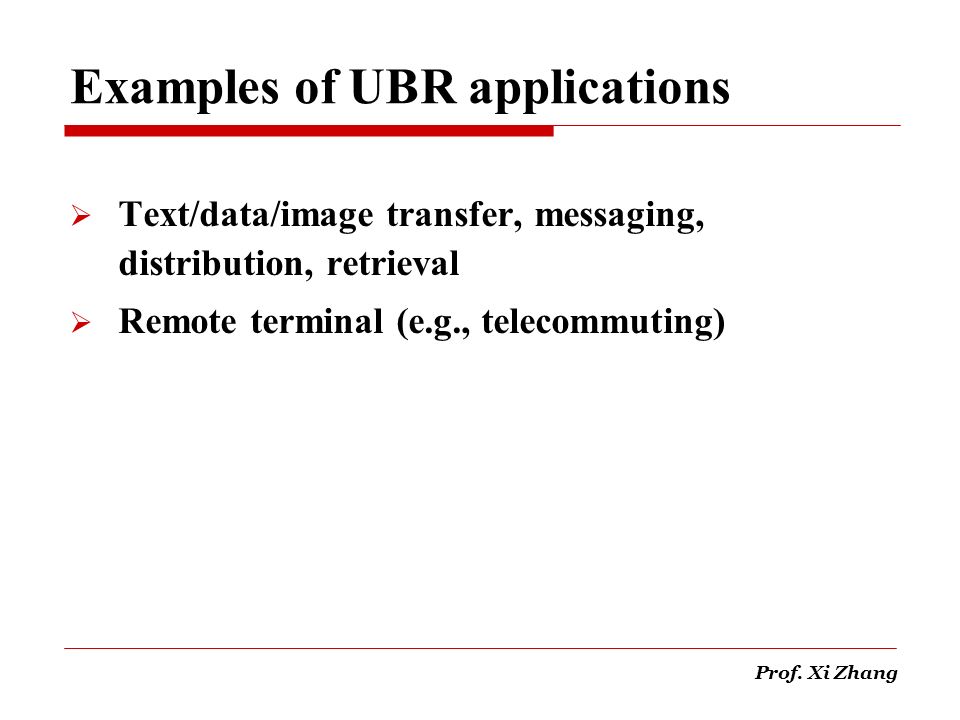 Examples of UBR applications

➢ Text/data/image transfer, messaging, distribution, retrieval
➢ Remote terminal (e.g., telecommuting)

Prof. Xi Zhang